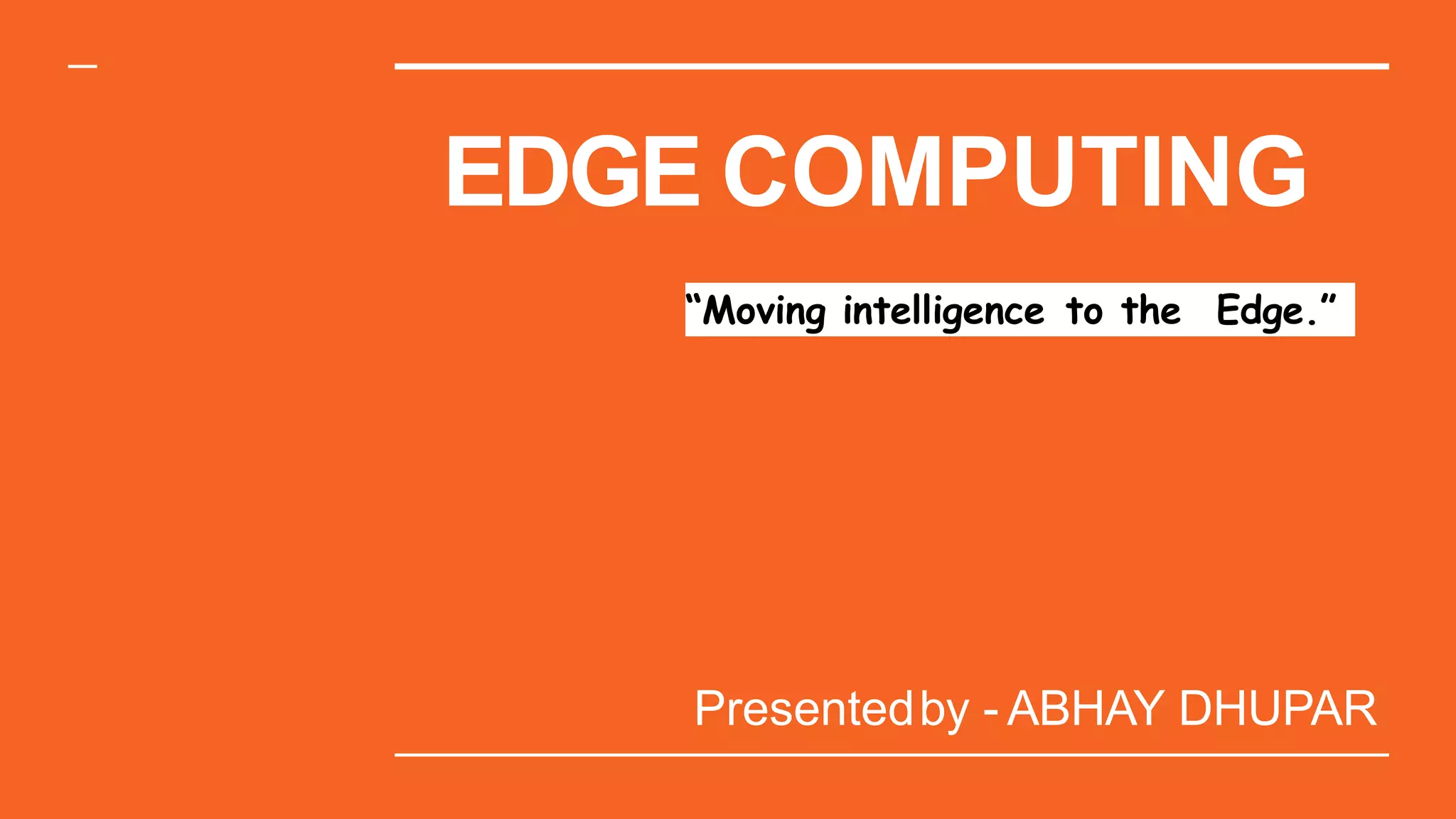 EDGE COMPUTING

“Moving intelligence to the Edge.”

Presented by - ABHAY DHUPAR